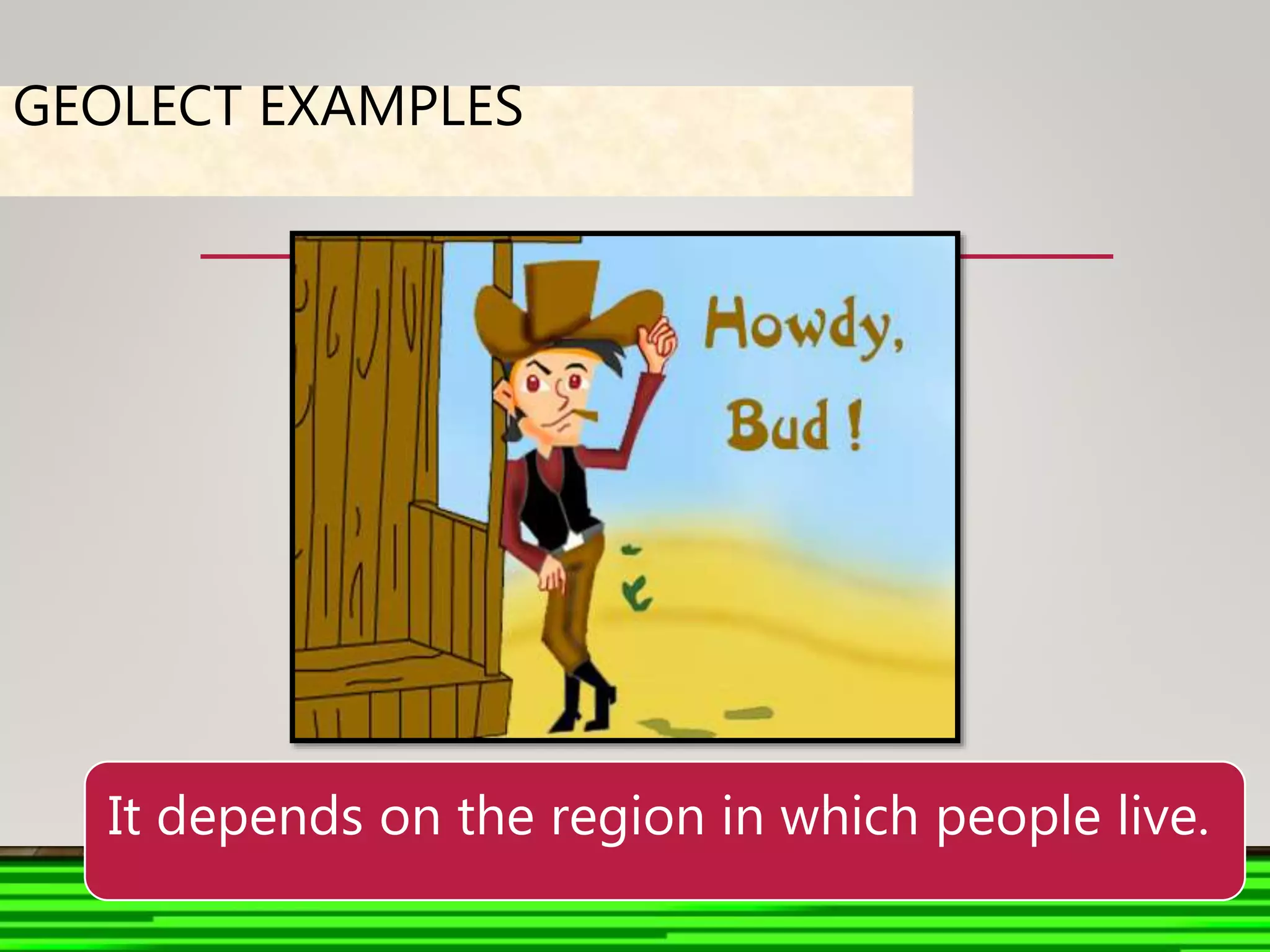 GEOLECT EXAMPLES

Howdy, Bud !

It depends on the region in which people live.